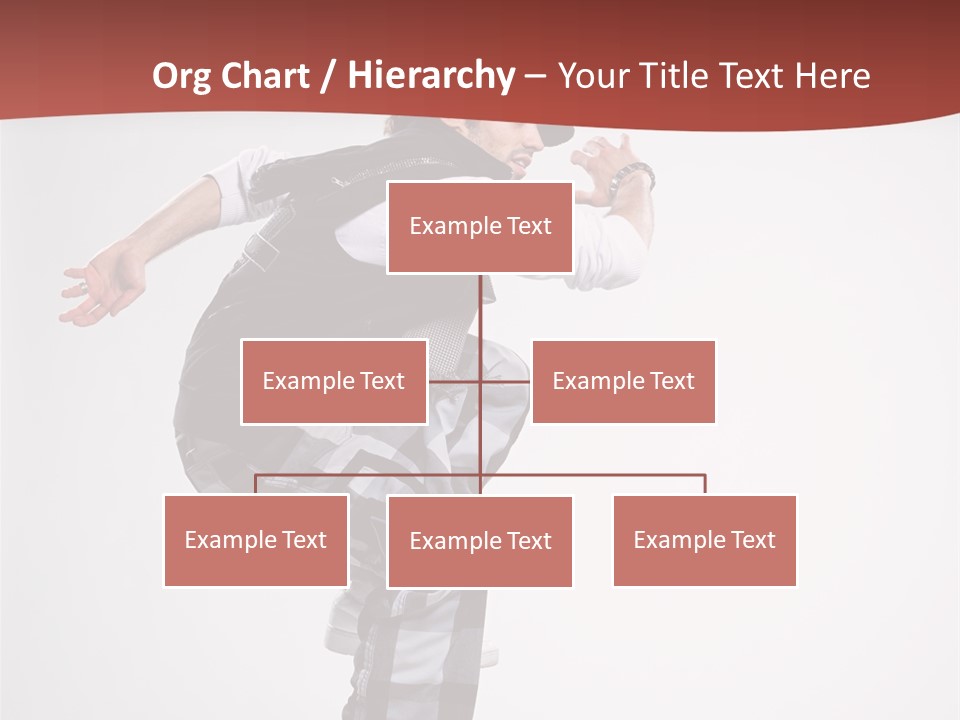 Org Chart / Hierarchy – Your Title Text Here

Example Text

Example Text

Example Text

Example Text

Example Text

Example Text